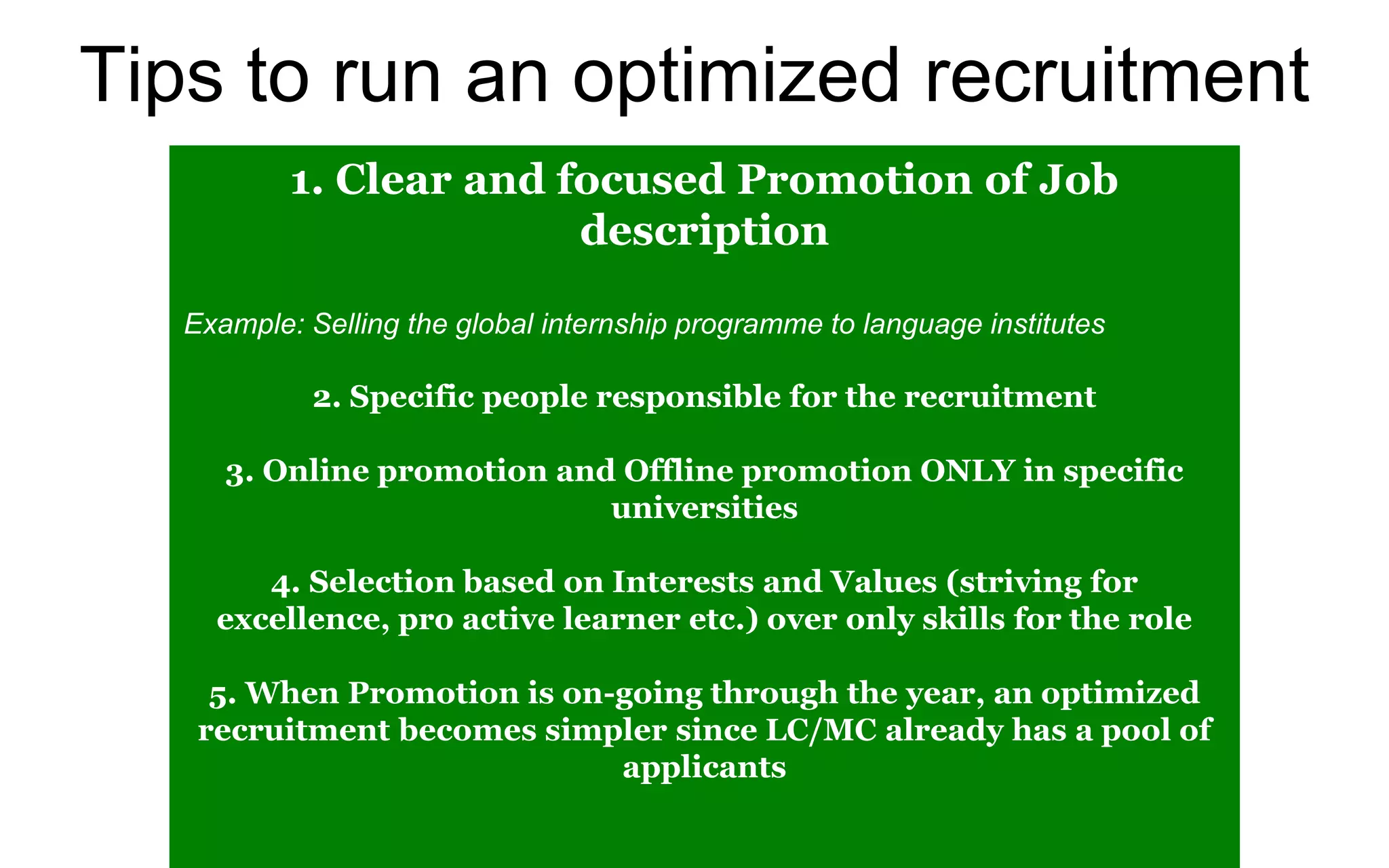 Tips to run an optimized recruitment

1. Clear and focused Promotion of Job description

Example: Selling the global internship programme to language institutes

2. Specific people responsible for the recruitment

3. Online promotion and Offline promotion ONLY in specific universities

4. Selection based on Interests and Values (striving for excellence, pro active learner etc.) over only skills for the role

5. When Promotion is on-going through the year, an optimized recruitment becomes simpler since LC/MC already has a pool of applicants